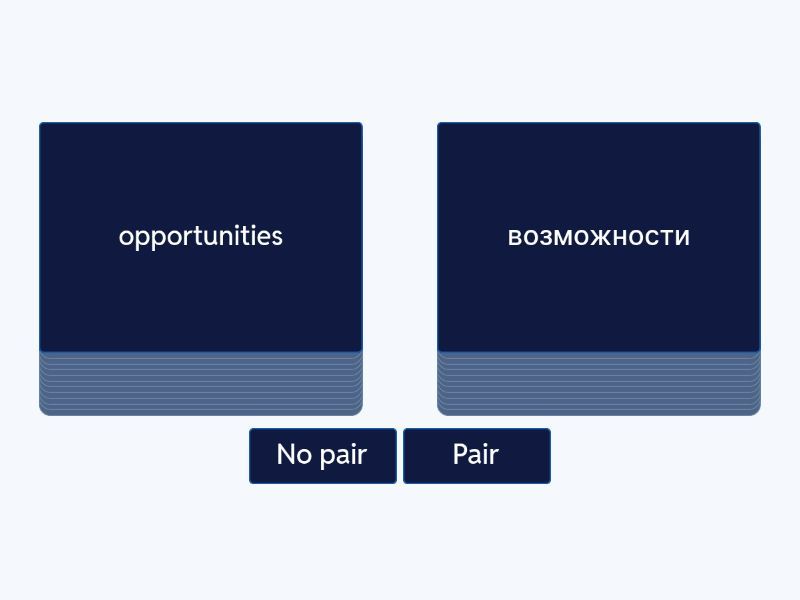 opportunities

возможности

No pair

Pair